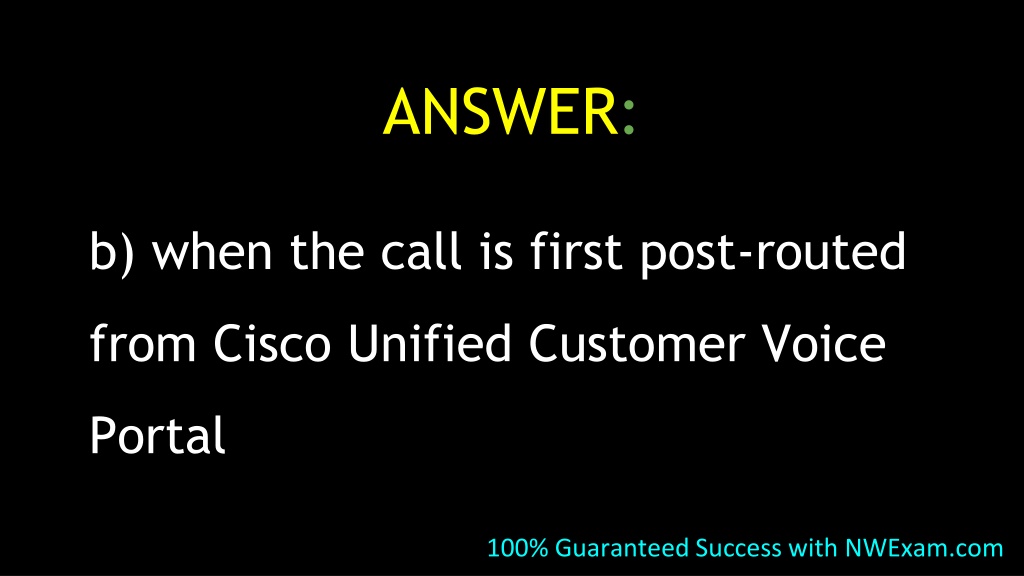 ANSWER:

b) when the call is first post-routed from Cisco Unified Customer Voice Portal

100% Guaranteed Success with NWExam.com